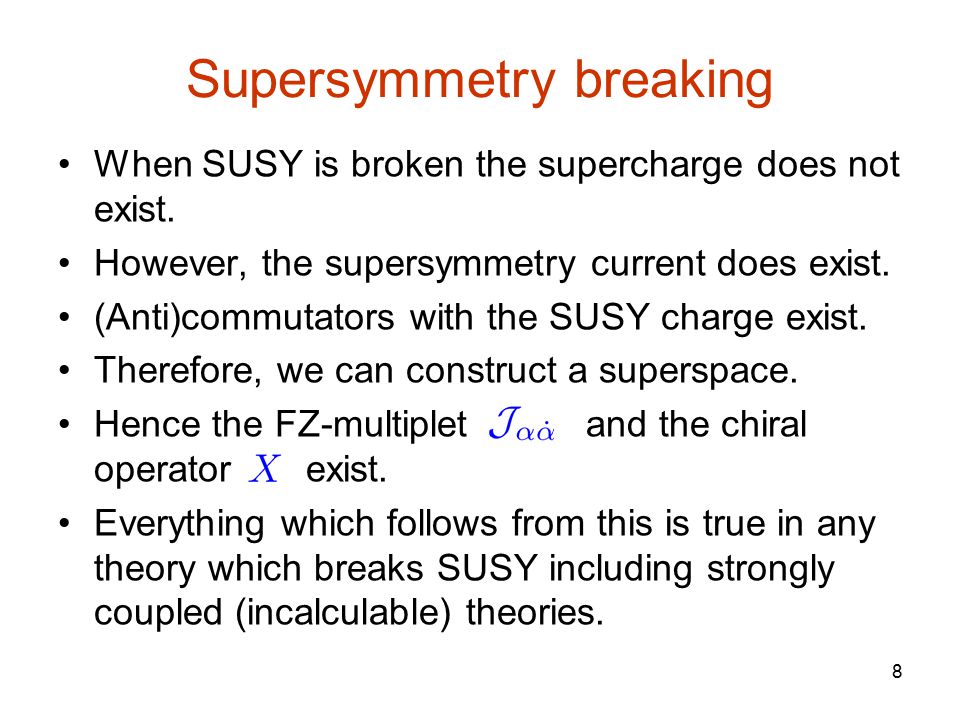 Supersymmetry breaking

• When SUSY is broken the supercharge does not exist.

• However, the supersymmetry current does exist.

• (Anti)commutators with the SUSY charge exist.

• Therefore, we can construct a superspace.

• Hence the FZ-multiplet $\mathcal{J}_{\alpha\dot{\alpha}}$ and the chiral operator $X$ exist.

• Everything which follows from this is true in any theory which breaks SUSY including strongly coupled (incalculable) theories.

8